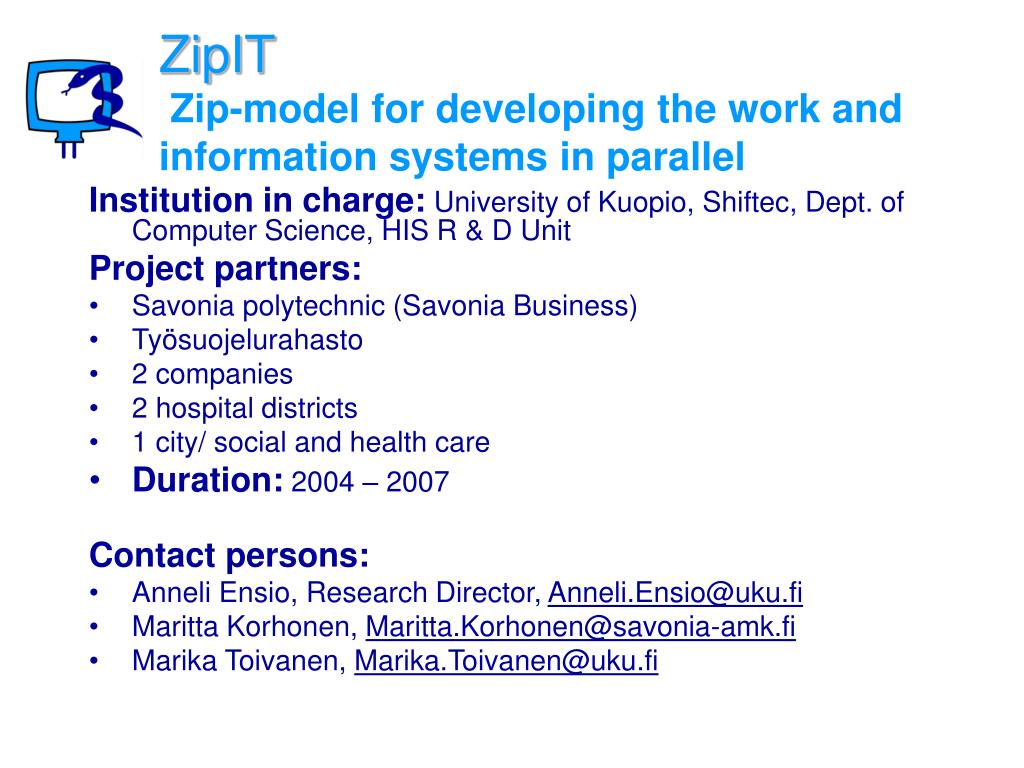 ZipIT
Zip-model for developing the work and information systems in parallel

Institution in charge: University of Kuopio, Shiftec, Dept. of Computer Science, HIS R & D Unit

Project partners:
• Savonia polytechnic (Savonia Business)
• Työsuojelurahasto
• 2 companies
• 2 hospital districts
• 1 city/ social and health care
• Duration: 2004 – 2007

Contact persons:
• Anneli Ensio, Research Director, Anneli.Ensio@uku.fi
• Maritta Korhonen, Maritta.Korhonen@savonia-amk.fi
• Marika Toivanen, Marika.Toivanen@uku.fi